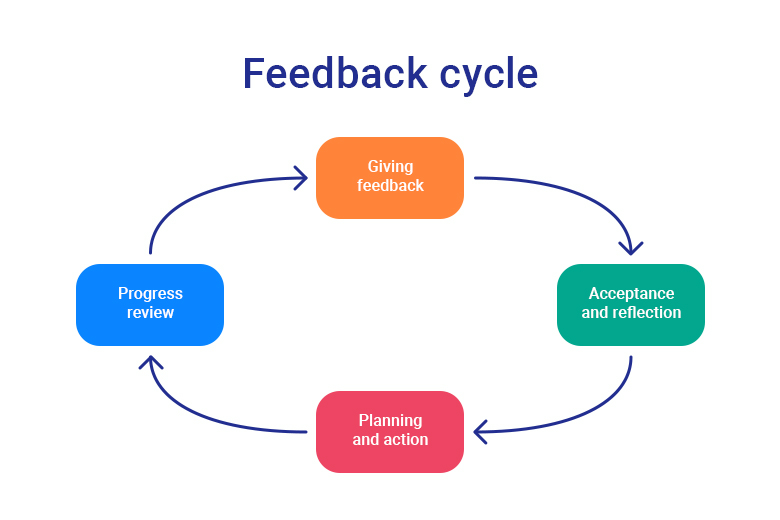 Feedback cycle

Giving feedback

Acceptance and reflection

Planning and action

Progress review